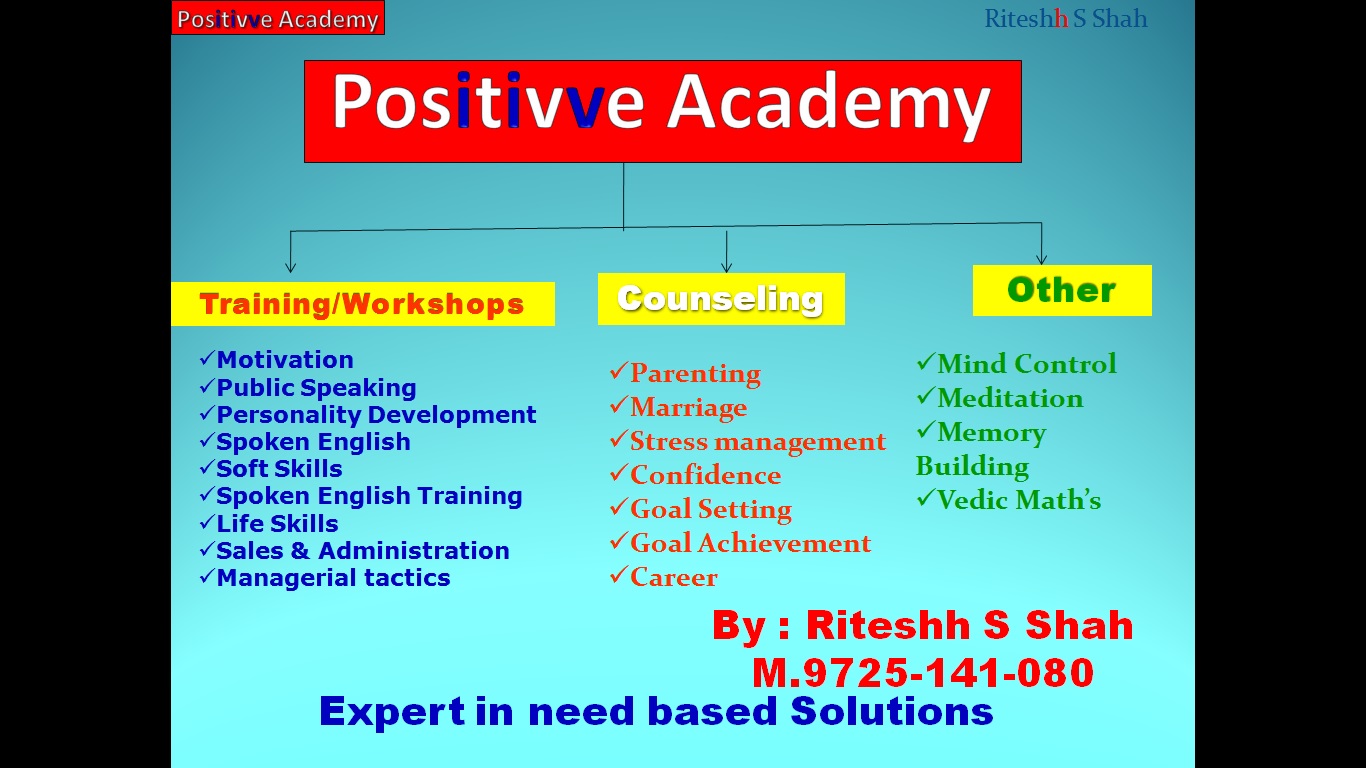 Positivve Academy

Riteshh S Shah

Positivve Academy

Training/Workshops

✓Motivation
✓Public Speaking
✓Personality Development
✓Spoken English
✓Soft Skills
✓Spoken English Training
✓Life Skills
✓Sales & Administration
✓Managerial tactics

Counseling

✓Parenting
✓Marriage
✓Stress management
✓Confidence
✓Goal Setting
✓Goal Achievement
✓Career

Other

✓Mind Control
✓Meditation
✓Memory Building
✓Vedic Math's

By : Riteshh S Shah
M.9725-141-080

Expert in need based Solutions